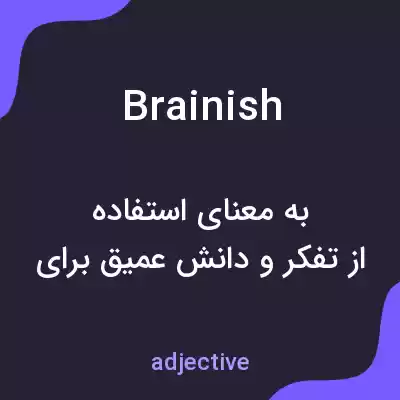 Brainish

به معنای استفاده از تفکر و دانش عمیق برای

adjective